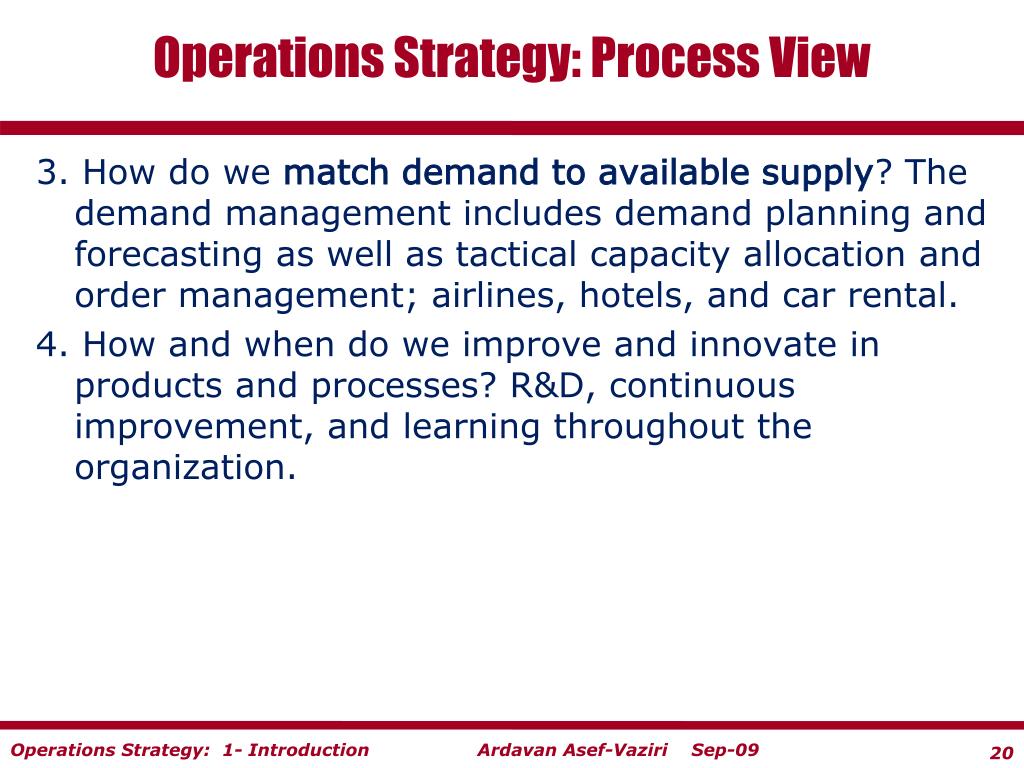 Operations Strategy: Process View

3. How do we match demand to available supply? The demand management includes demand planning and forecasting as well as tactical capacity allocation and order management; airlines, hotels, and car rental.

4. How and when do we improve and innovate in products and processes? R&D, continuous improvement, and learning throughout the organization.

Operations Strategy: 1- Introduction Ardavan Asef-Vaziri Sep-09 20